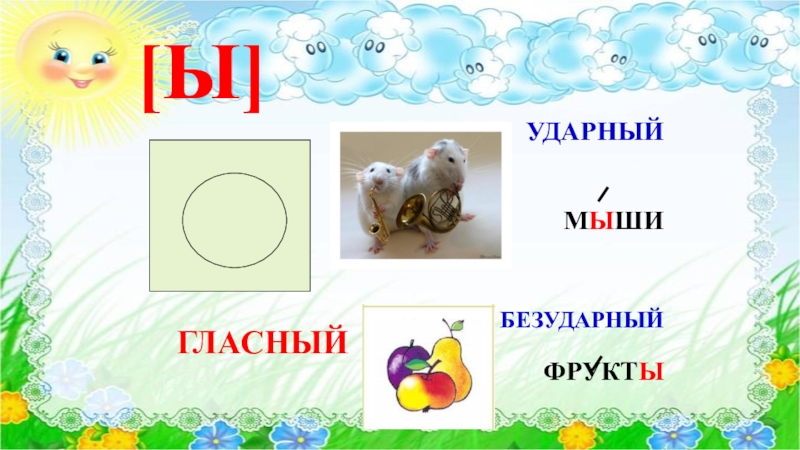 [Ы]

УДАРНЫЙ

МЫШИ

ГЛАСНЫЙ

БЕЗУДАРНЫЙ

ФРУКТЫ